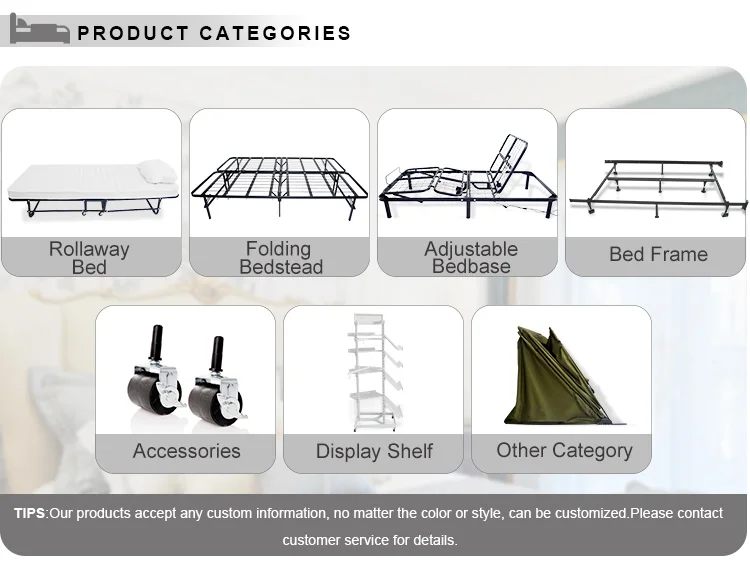 PRODUCT CATEGORIES

Rollaway Bed

Folding Bedstead

Adjustable Bedbase

Bed Frame

Accessories

Display Shelf

Other Category

TIPS:Our products accept any custom information, no matter the color or style, can be customized.Please contact customer service for details.